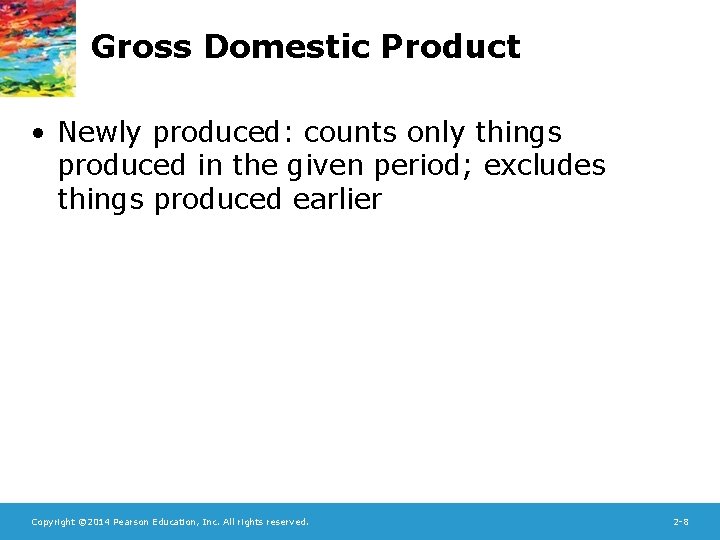 Gross Domestic Product

• Newly produced: counts only things produced in the given period; excludes things produced earlier

Copyright ©2014 Pearson Education, Inc. All rights reserved.

2-8